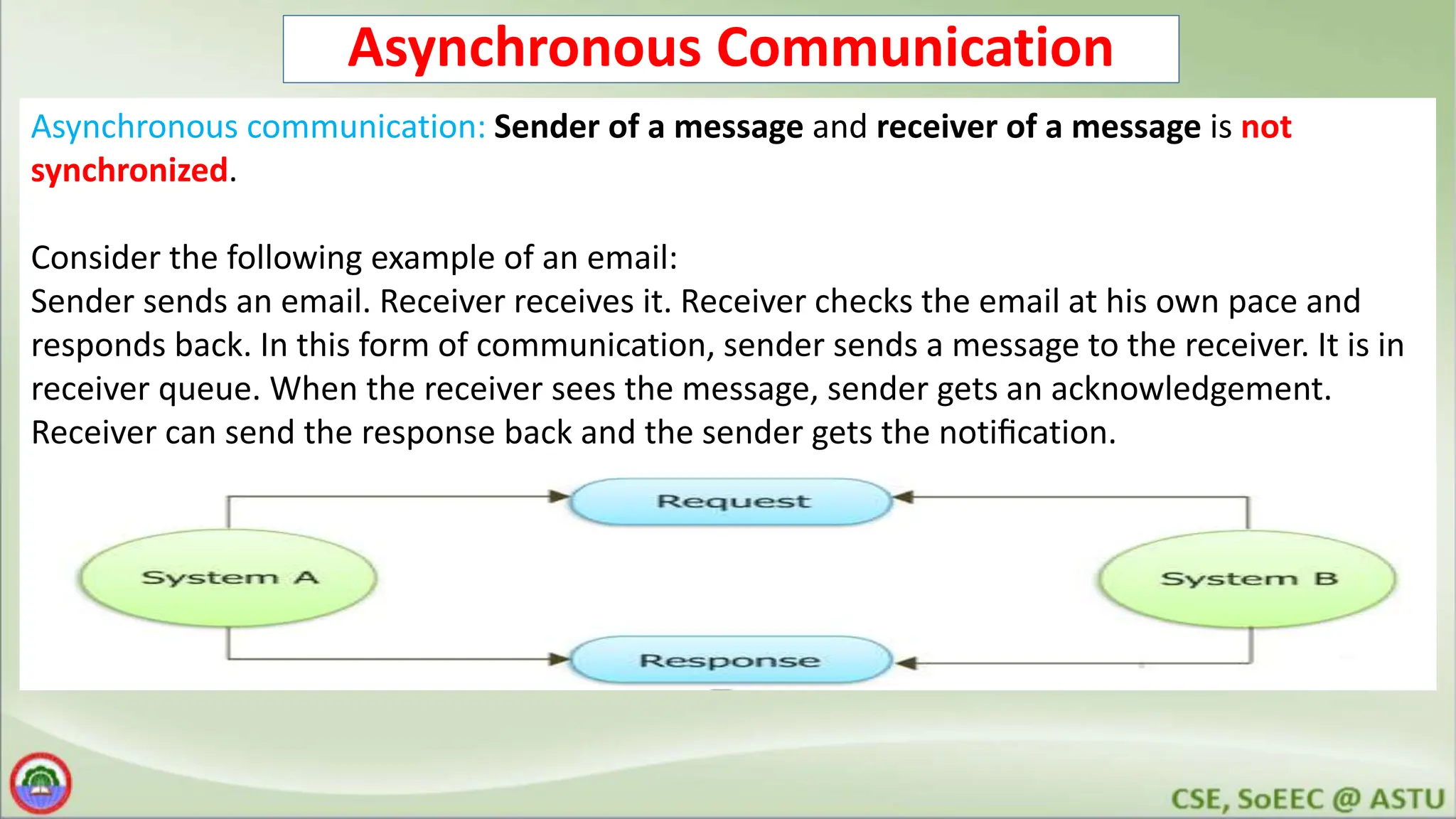 Asynchronous Communication

Asynchronous communication: Sender of a message and receiver of a message is not synchronized.

Consider the following example of an email:
Sender sends an email. Receiver receives it. Receiver checks the email at his own pace and responds back. In this form of communication, sender sends a message to the receiver. It is in receiver queue. When the receiver sees the message, sender gets an acknowledgement. Receiver can send the response back and the sender gets the notification.

Request

System A

System B

Response

CSE, SoEEC @ ASTU